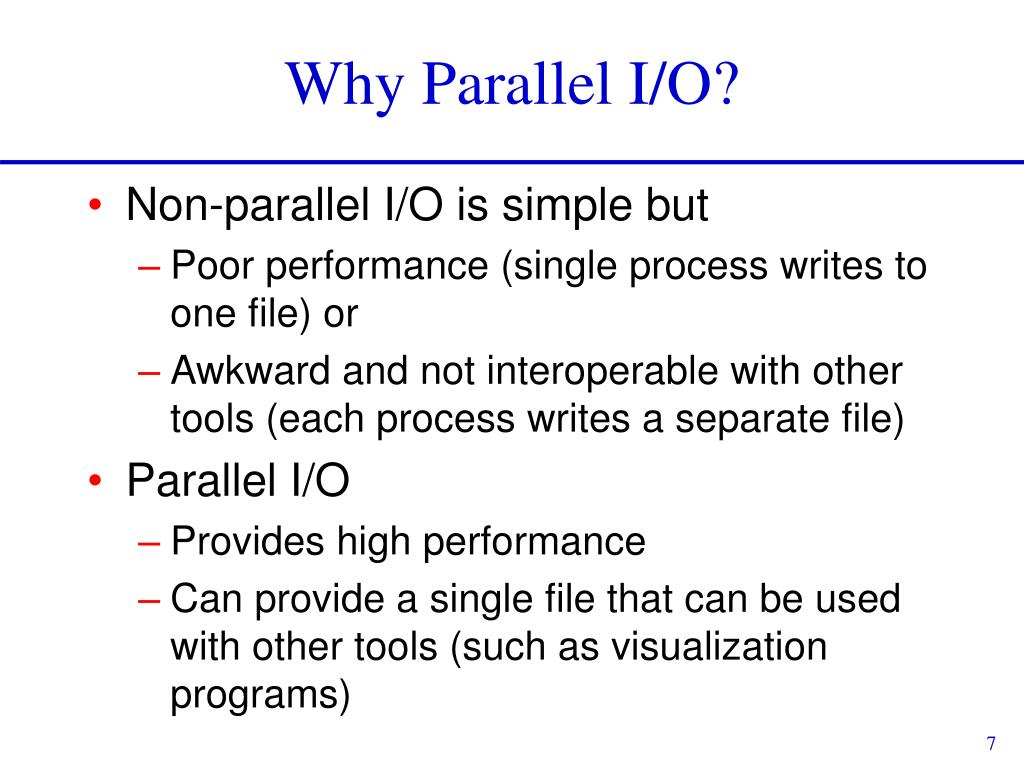 Why Parallel I/O?

• Non-parallel I/O is simple but
– Poor performance (single process writes to one file) or
– Awkward and not interoperable with other tools (each process writes a separate file)
• Parallel I/O
– Provides high performance
– Can provide a single file that can be used with other tools (such as visualization programs)

7